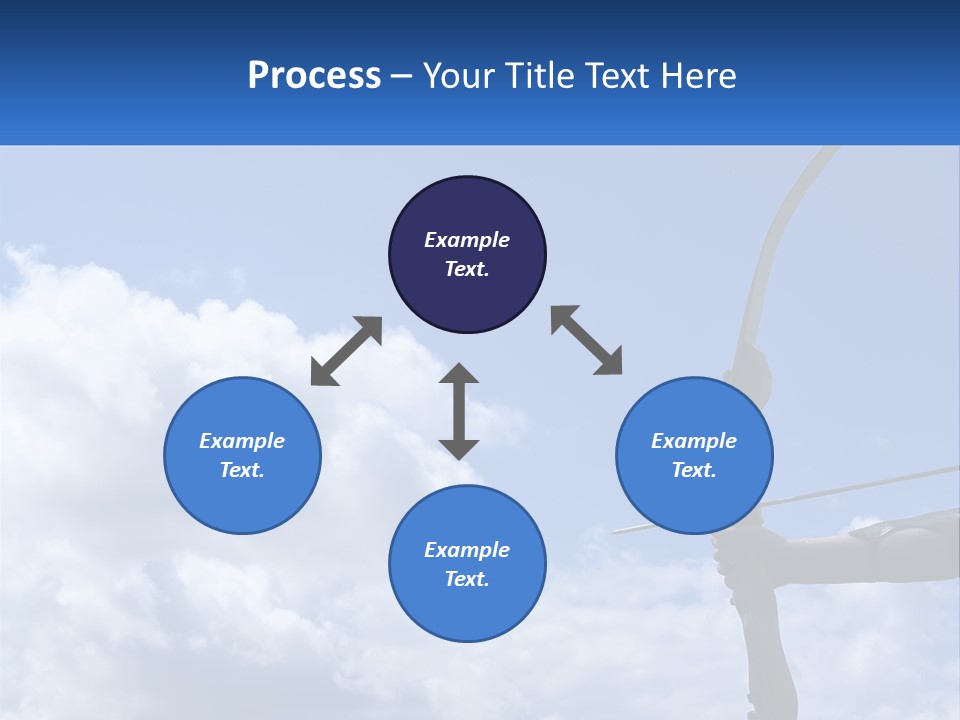 Process – Your Title Text Here

Example Text.

Example Text.

Example Text.

Example Text.